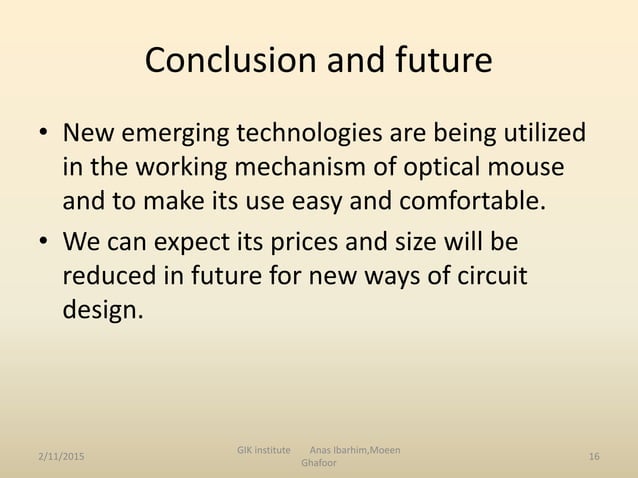 Conclusion and future

• New emerging technologies are being utilized in the working mechanism of optical mouse and to make its use easy and comfortable.

• We can expect its prices and size will be reduced in future for new ways of circuit design.

2/11/2015

GIK institute Anas Ibarhim,Moeen Ghafoor

16